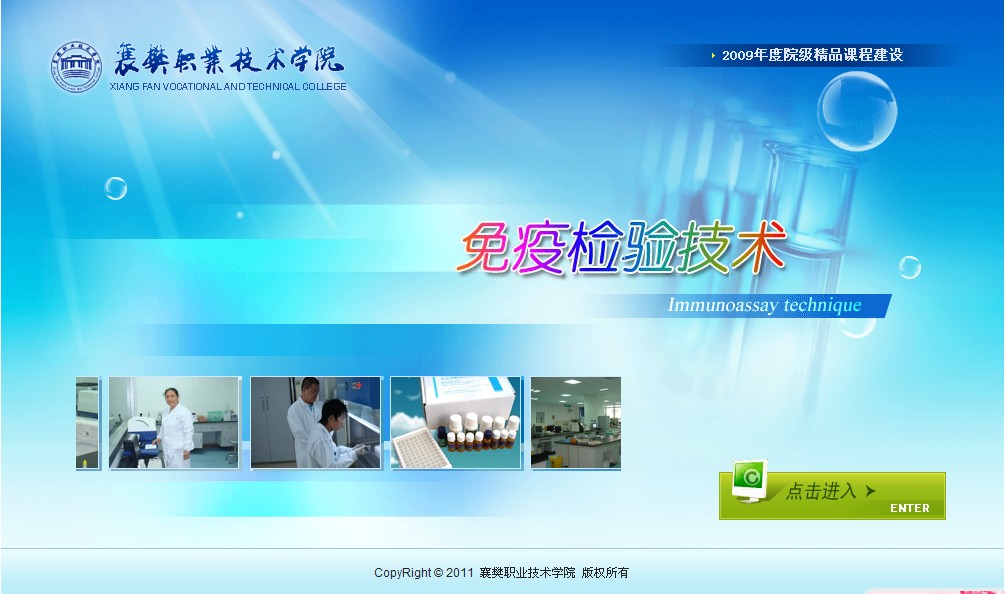 襄樊职業技术学院
XIANG FAN VOCATIONAL AND TECHNICAL COLLEGE

2009年度院级精品课程建设

免疫检验技术
Immunoassay technique

点击进入
ENTER

CopyRight © 2011 襄樊职业技术学院 版权所有